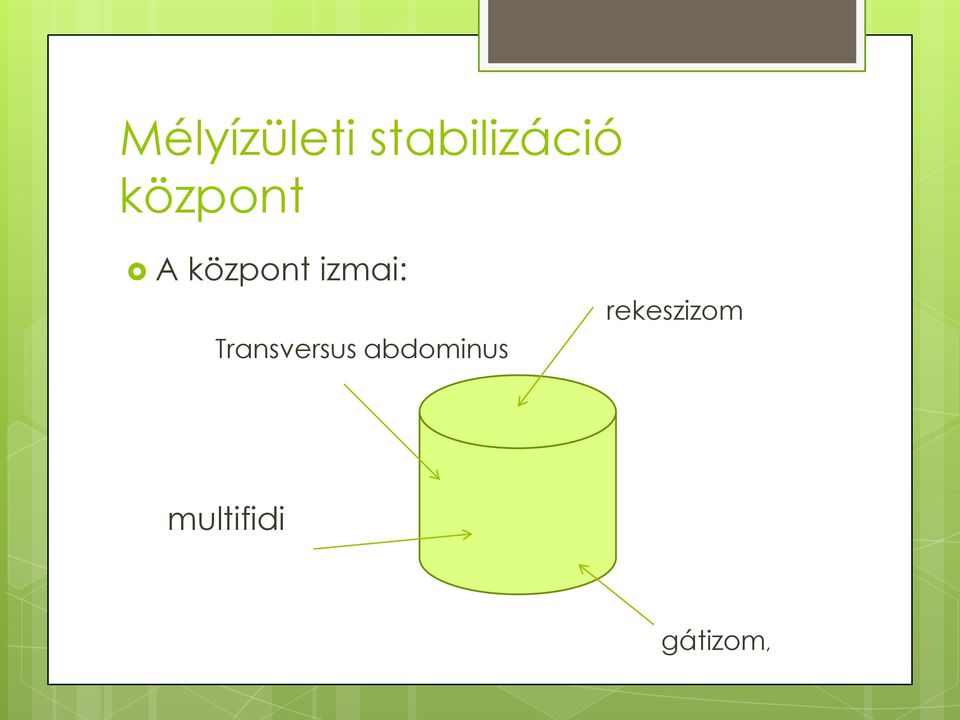 Mélyízületi stabilizáció központ

A központ izmai:

rekeszizom

Transversus abdominus

multifidi

gátizom,